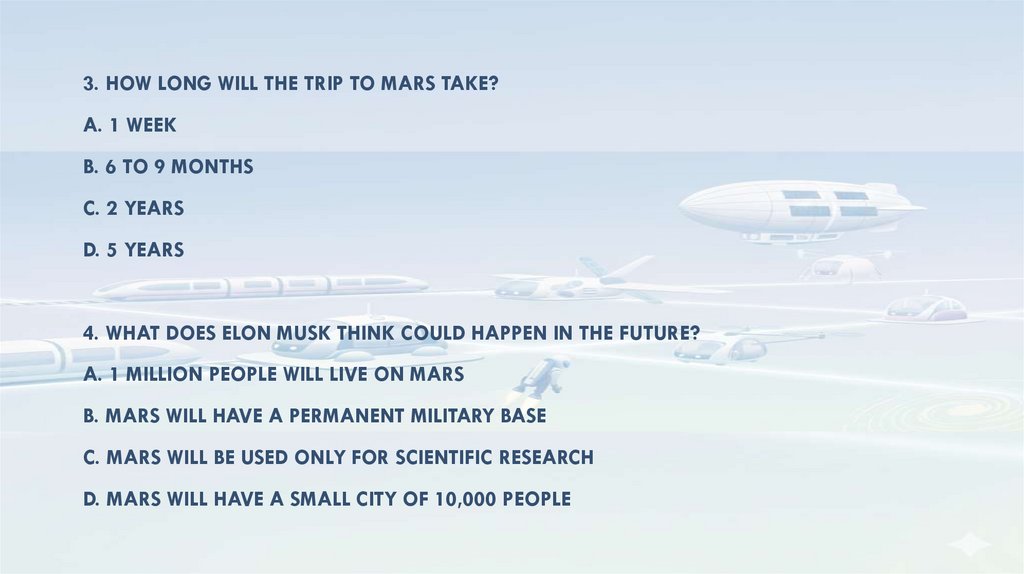 3. HOW LONG WILL THE TRIP TO MARS TAKE?

A. 1 WEEK

B. 6 TO 9 MONTHS

C. 2 YEARS

D. 5 YEARS

4. WHAT DOES ELON MUSK THINK COULD HAPPEN IN THE FUTURE?

A. 1 MILLION PEOPLE WILL LIVE ON MARS

B. MARS WILL HAVE A PERMANENT MILITARY BASE

C. MARS WILL BE USED ONLY FOR SCIENTIFIC RESEARCH

D. MARS WILL HAVE A SMALL CITY OF 10,000 PEOPLE